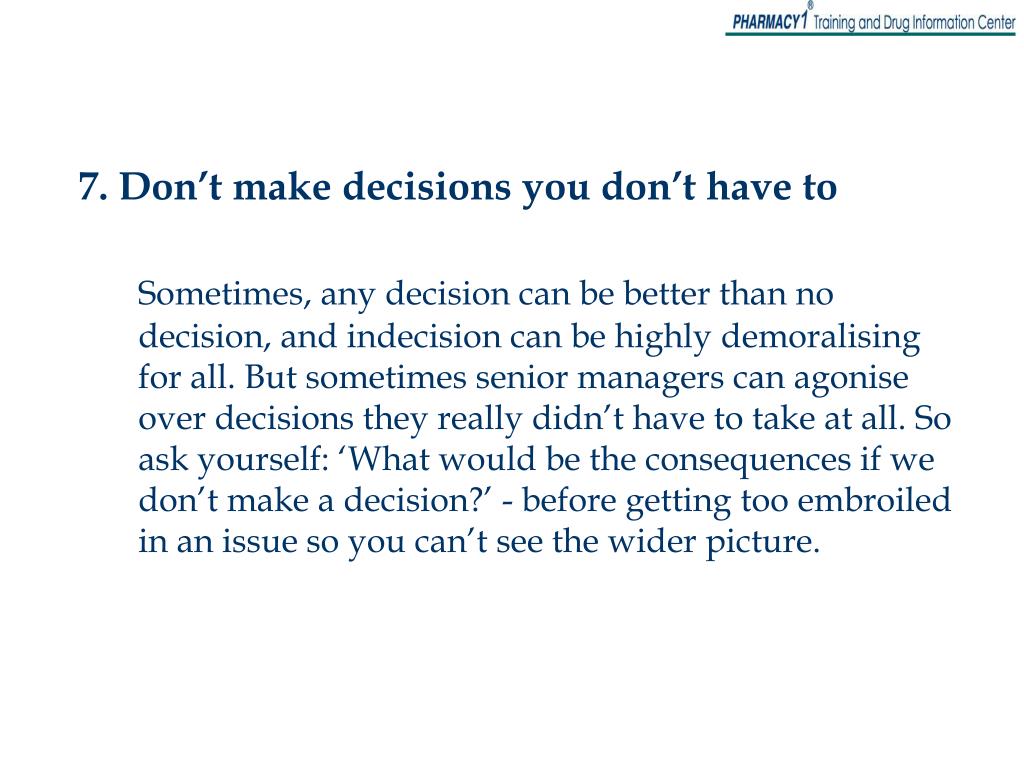 PHARMACY1® Training and Drug Information Center

7. Don’t make decisions you don’t have to

Sometimes, any decision can be better than no decision, and indecision can be highly demoralising for all. But sometimes senior managers can agonise over decisions they really didn’t have to take at all. So ask yourself: ‘What would be the consequences if we don’t make a decision?’ - before getting too embroiled in an issue so you can’t see the wider picture.